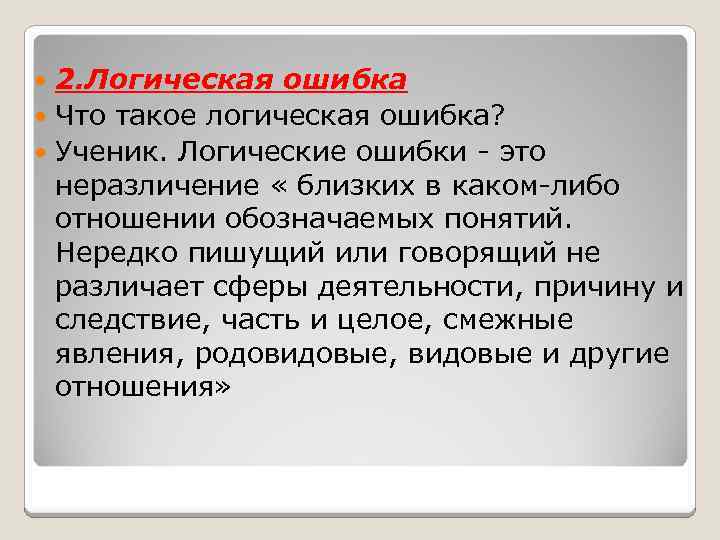 2.Логическая ошибка

Что такое логическая ошибка?

Ученик. Логические ошибки - это неразличение « близких в каком-либо отношении обозначаемых понятий. Нередко пишущий или говорящий не различает сферы деятельности, причину и следствие, часть и целое, смежные явления, родовидовые, видовые и другие отношения»